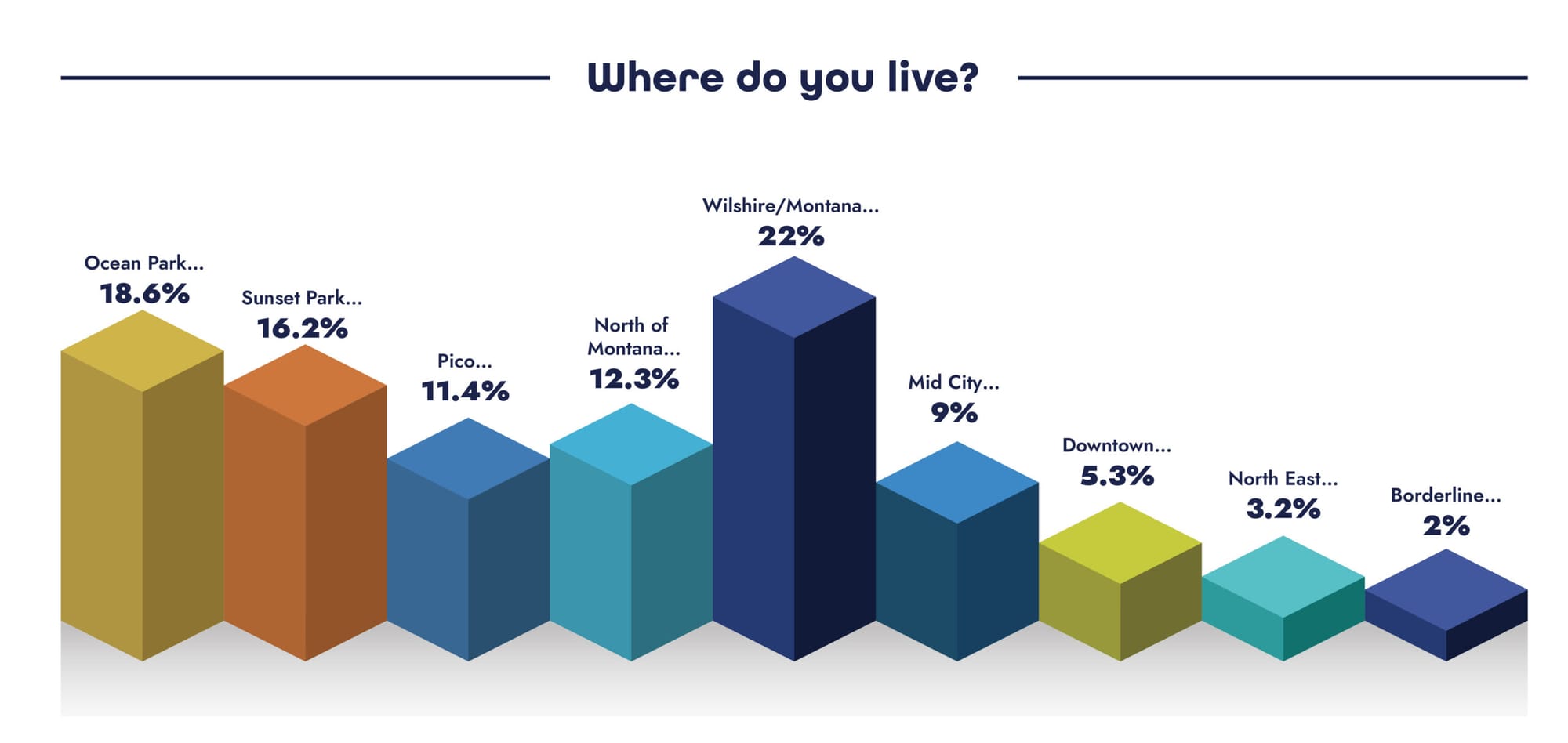 Where do you live?

Ocean Park...
18.6%

Sunset Park...
16.2%

Pico...
11.4%

North of Montana...
12.3%

Wilshire/Montana...
22%

Mid City...
9%

Downtown...
5.3%

North East...
3.2%

Borderline...
2%